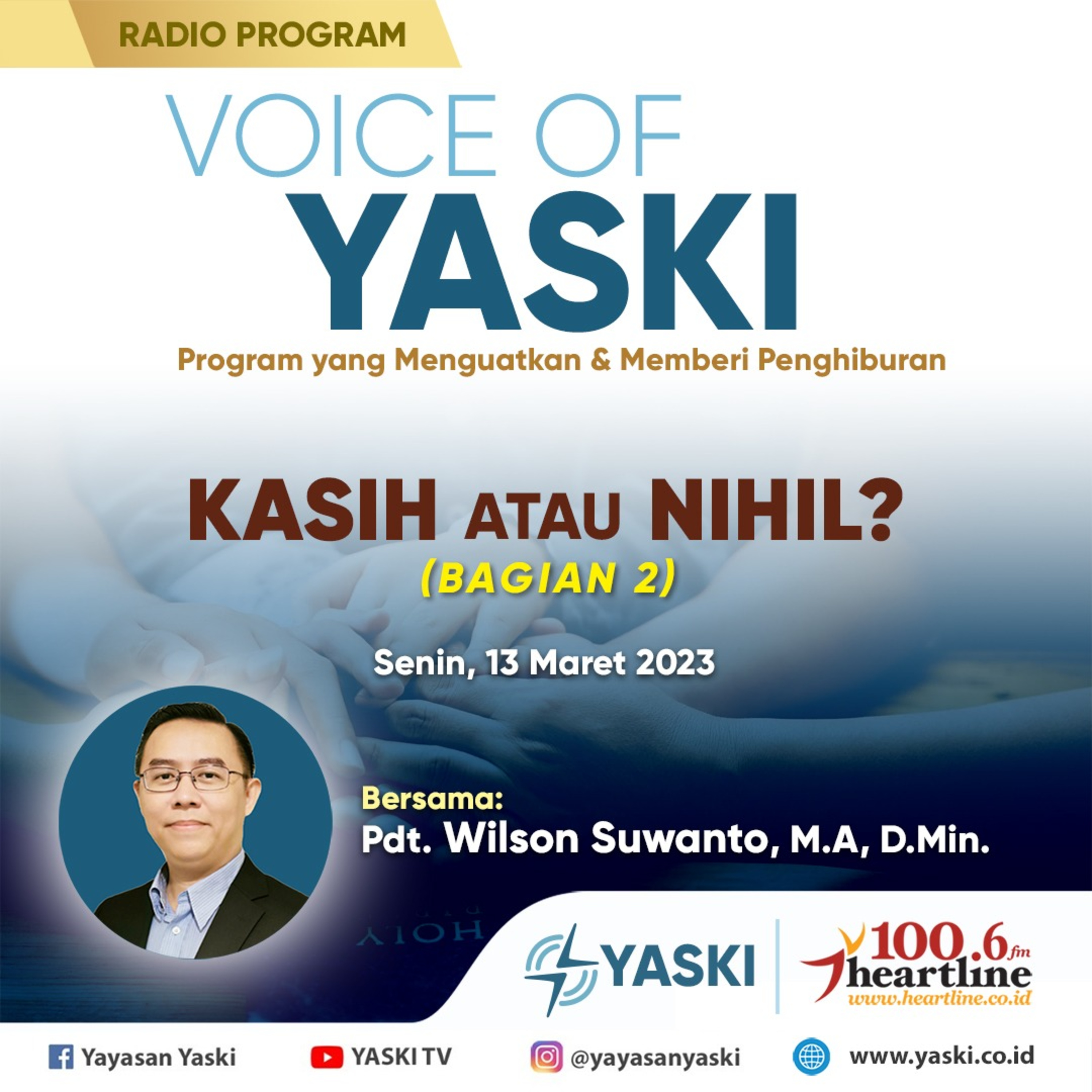 RADIO PROGRAM

VOICE OF
YASKI

Program yang Menguatkan & Memberi Penghiburan

KASIH ATAU NIHIL?
(BAGIAN 2)

Senin, 13 Maret 2023

Bersama:
Pdt. Wilson Suwanto, M.A, D.Min.

HOLY

YASKI

100.6 fm
heartline
www.heartline.co.id

Yayasan Yaski YASKI TV @yayasanyaski www.yaski.co.id